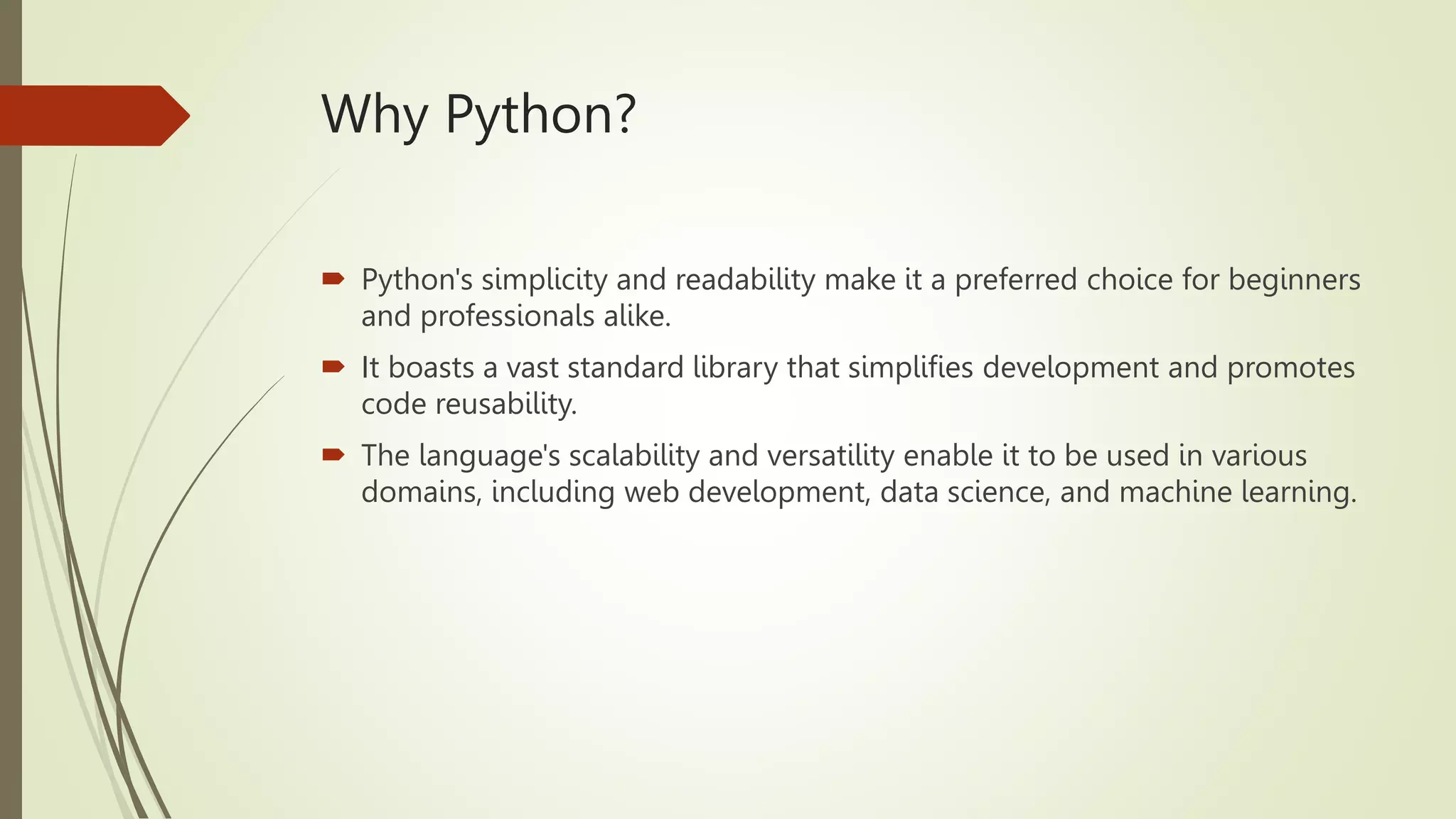 Why Python?

Python's simplicity and readability make it a preferred choice for beginners and professionals alike.

It boasts a vast standard library that simplifies development and promotes code reusability.

The language's scalability and versatility enable it to be used in various domains, including web development, data science, and machine learning.